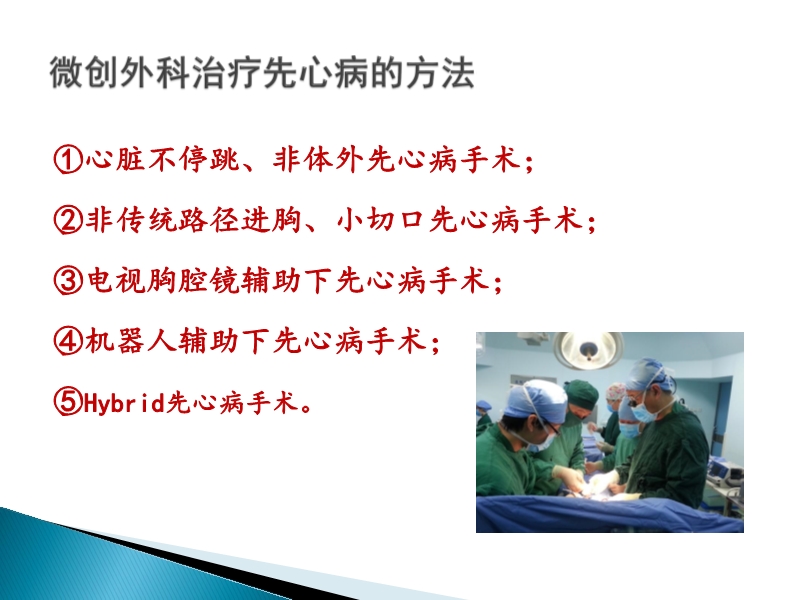 微创外科治疗先心病的方法

①心脏不停跳、非体外先心病手术；

②非传统路径进胸、小切口先心病手术；

③电视胸腔镜辅助下先心病手术；

④机器人辅助下先心病手术；

⑤Hybrid先心病手术。